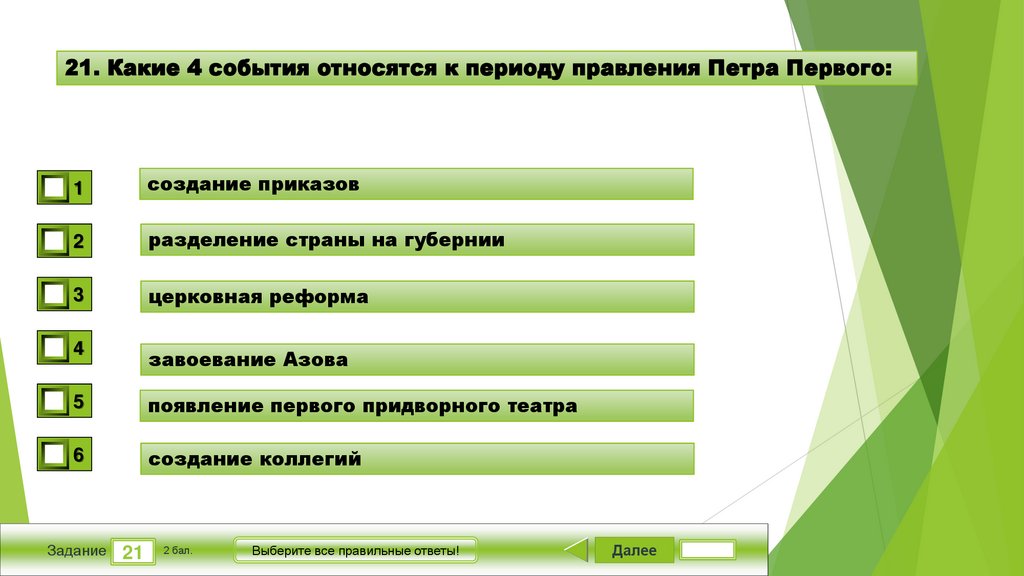 21. Какие 4 события относятся к периоду правления Петра Первого:

1 создание приказов

2 разделение страны на губернии

3 церковная реформа

4 завоевание Азова

5 появление первого придворного театра

6 создание коллегий

Задание 21 2 бал.

Выберите все правильные ответы!

Далее